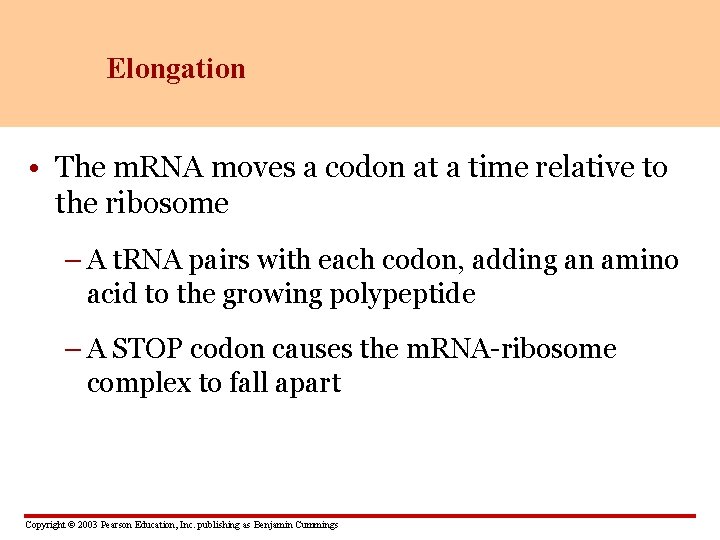 Elongation

• The mRNA moves a codon at a time relative to the ribosome

– A tRNA pairs with each codon, adding an amino acid to the growing polypeptide

– A STOP codon causes the mRNA-ribosome complex to fall apart

Copyright © 2003 Pearson Education, Inc. publishing as Benjamin Cummings